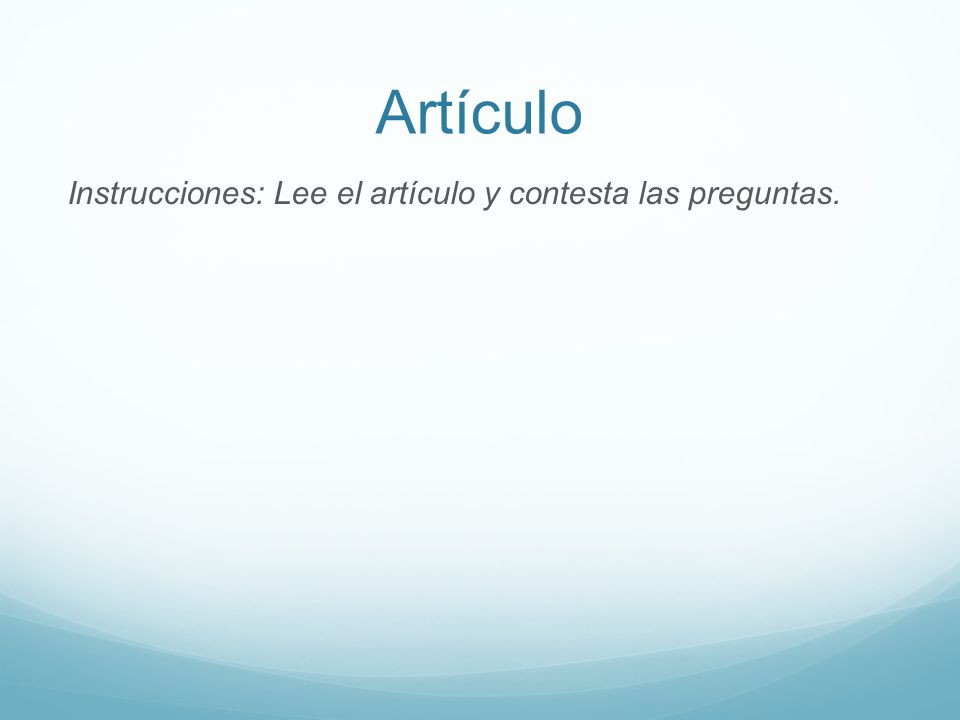 Artículo

Instrucciones: Lee el artículo y contesta las preguntas.